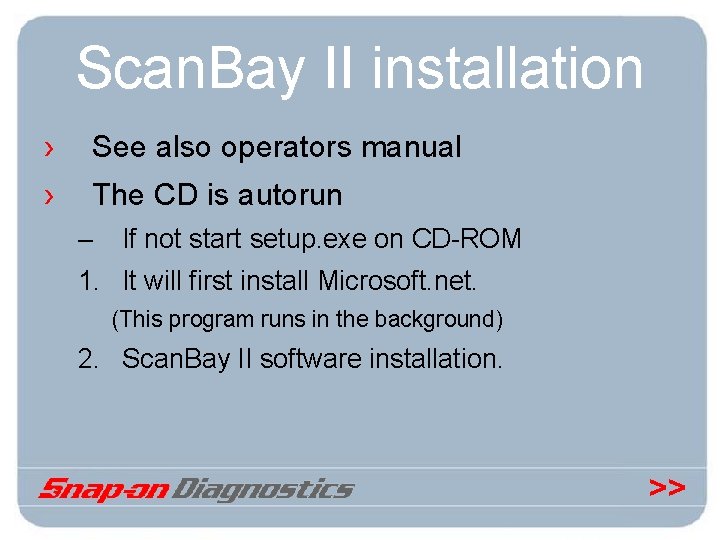 ScanBay II installation

› See also operators manual

› The CD is autorun

– If not start setup.exe on CD-ROM

1. It will first install Microsoft.net.

(This program runs in the background)

2. ScanBay II software installation.

Snap-on Diagnostics

>>